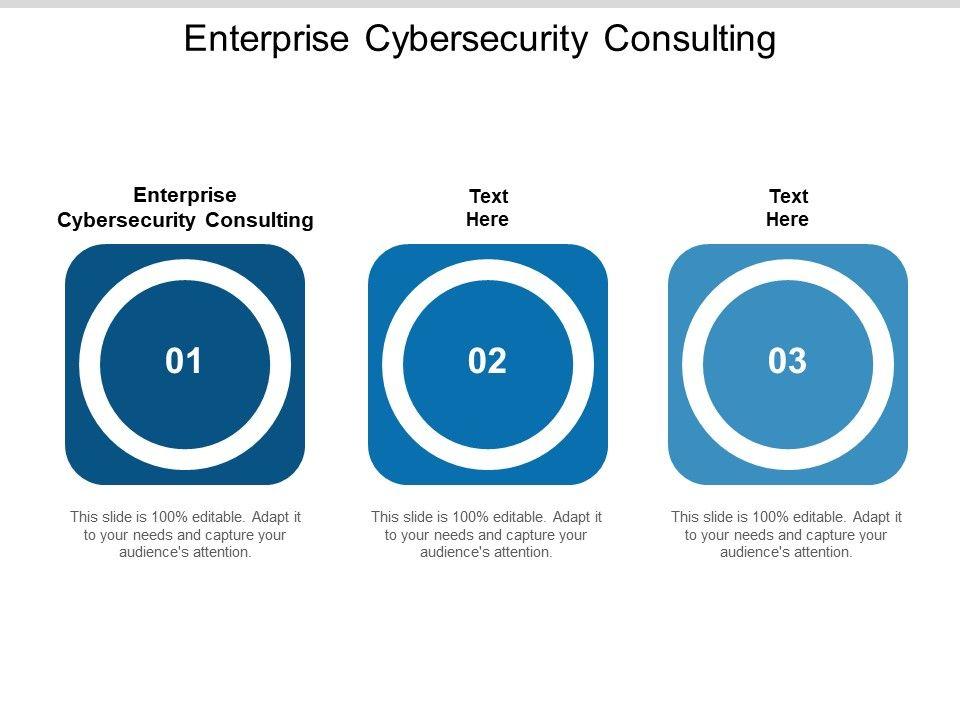 Enterprise Cybersecurity Consulting

Enterprise Cybersecurity Consulting

01

This slide is 100% editable. Adapt it to your needs and capture your audience's attention.

Text Here

02

This slide is 100% editable. Adapt it to your needs and capture your audience's attention.

Text Here

03

This slide is 100% editable. Adapt it to your needs and capture your audience's attention.